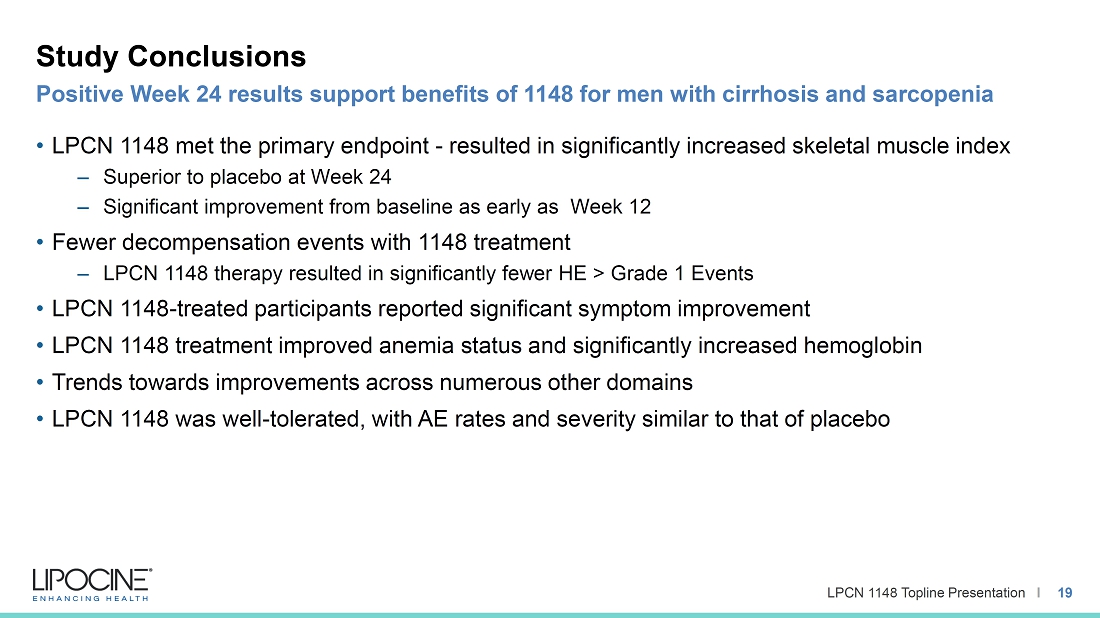 Study Conclusions

Positive Week 24 results support benefits of 1148 for men with cirrhosis and sarcopenia

• LPCN 1148 met the primary endpoint - resulted in significantly increased skeletal muscle index
– Superior to placebo at Week 24
– Significant improvement from baseline as early as Week 12

• Fewer decompensation events with 1148 treatment
– LPCN 1148 therapy resulted in significantly fewer HE > Grade 1 Events

• LPCN 1148-treated participants reported significant symptom improvement

• LPCN 1148 treatment improved anemia status and significantly increased hemoglobin

• Trends towards improvements across numerous other domains

• LPCN 1148 was well-tolerated, with AE rates and severity similar to that of placebo

LIPOCINE®
ENHANCING HEALTH

LPCN 1148 Topline Presentation | 19